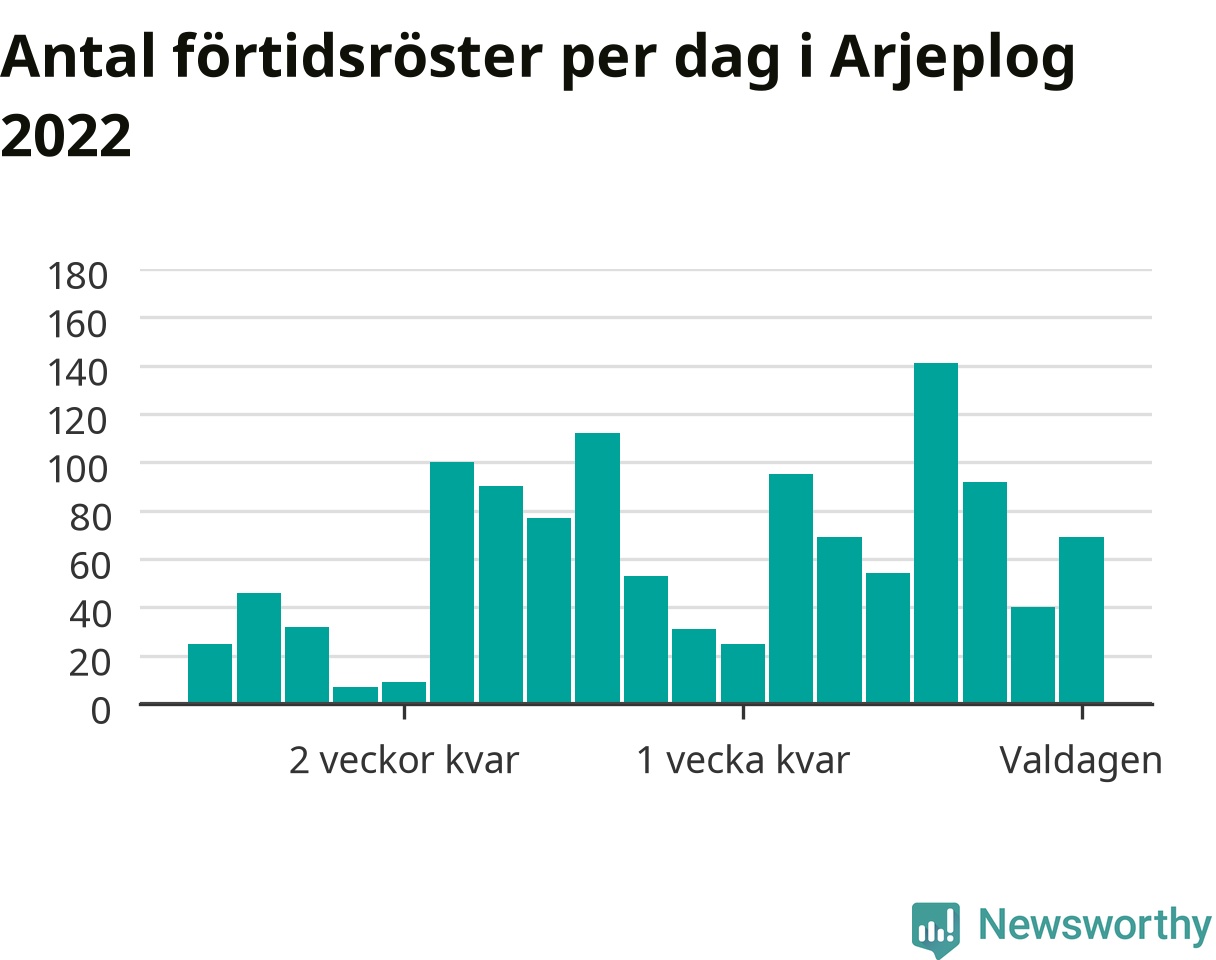 Antal förtidsröster per dag i Arjeplog 2022

180
160
140
120
100
80
60
40
20
0

2 veckor kvar
1 vecka kvar
Valdagen

Newsworthy